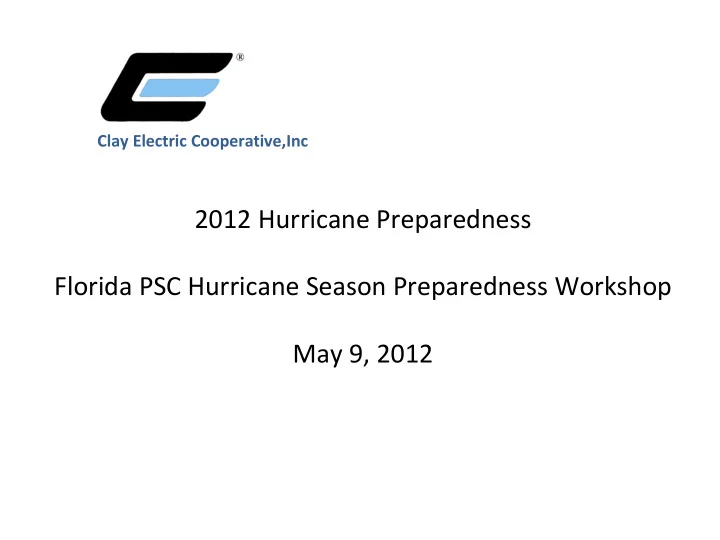 ®

Clay Electric Cooperative,Inc

2012 Hurricane Preparedness

Florida PSC Hurricane Season Preparedness Workshop

May 9, 2012